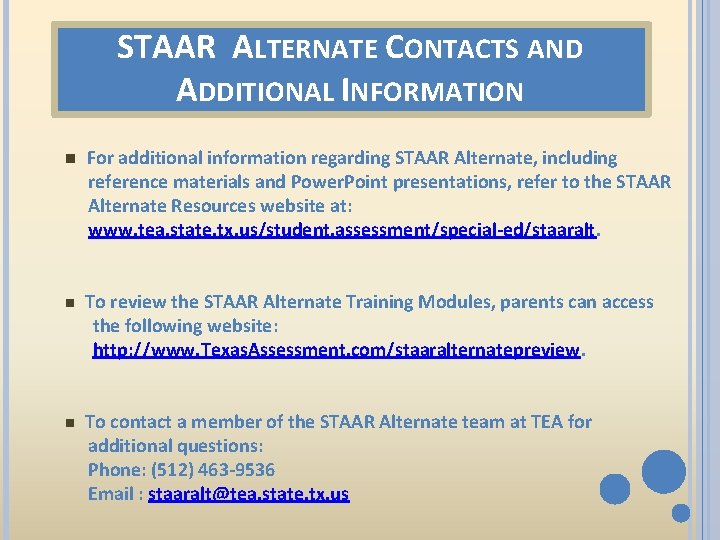 STAAR ALTERNATE CONTACTS AND ADDITIONAL INFORMATION

For additional information regarding STAAR Alternate, including reference materials and PowerPoint presentations, refer to the STAAR Alternate Resources website at: www.tea.state.tx.us/student.assessment/special-ed/staaralt.

To review the STAAR Alternate Training Modules, parents can access the following website: http://www.TexasAssessment.com/staaralternatepreview.

To contact a member of the STAAR Alternate team at TEA for additional questions:
Phone: (512) 463-9536
Email : staaralt@tea.state.tx.us